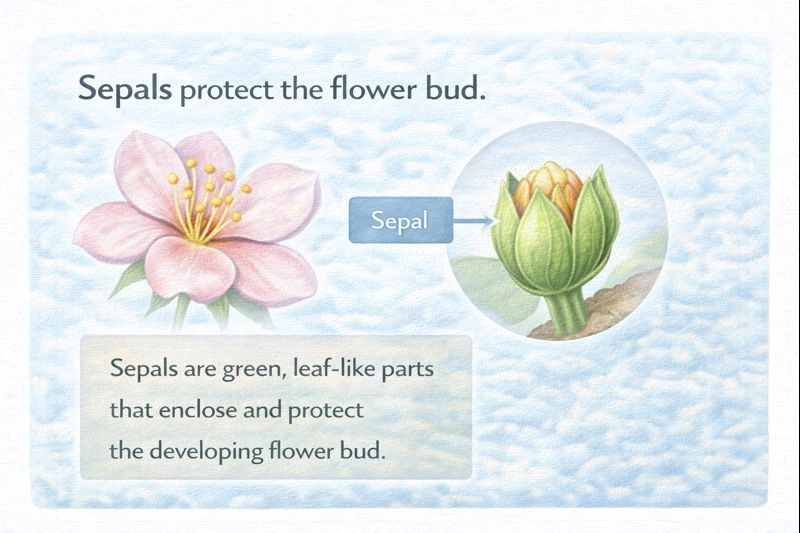 Sepals protect the flower bud.

Sepal

Sepals are green, leaf-like parts that enclose and protect the developing flower bud.